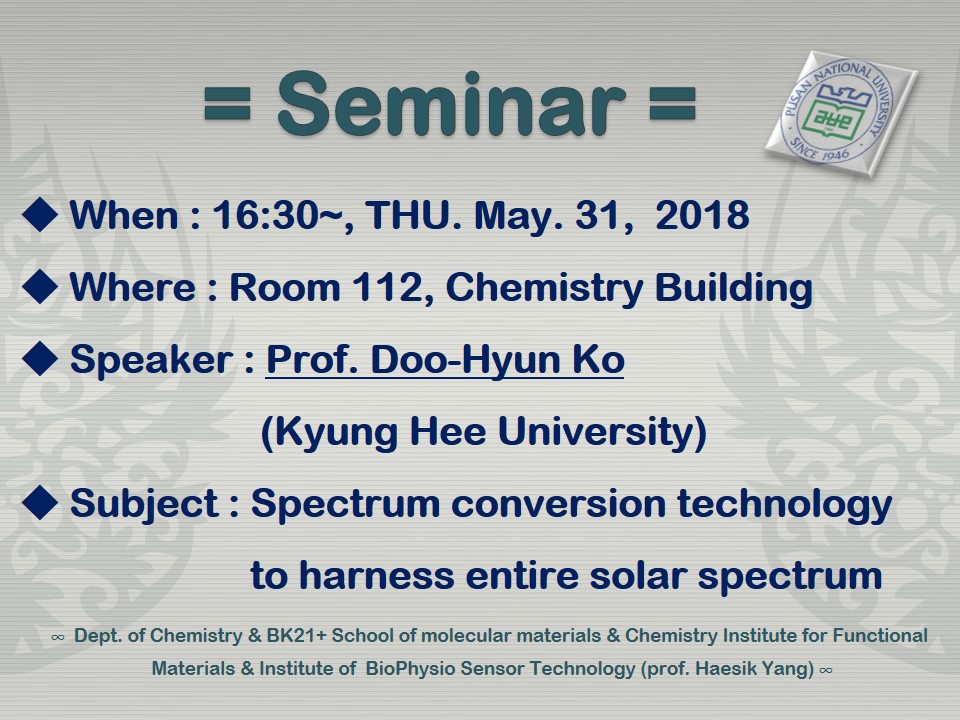 = Seminar =

PUSAN NATIONAL UNIVERSITY
SINCE 1946

◆ When : 16:30~, THU. May. 31, 2018

◆ Where : Room 112, Chemistry Building

◆ Speaker : Prof. Doo-Hyun Ko
(Kyung Hee University)

◆ Subject : Spectrum conversion technology to harness entire solar spectrum

∞ Dept. of Chemistry & BK21+ School of molecular materials & Chemistry Institute for Functional Materials & Institute of BioPhysio Sensor Technology (prof. Haesik Yang) ∞